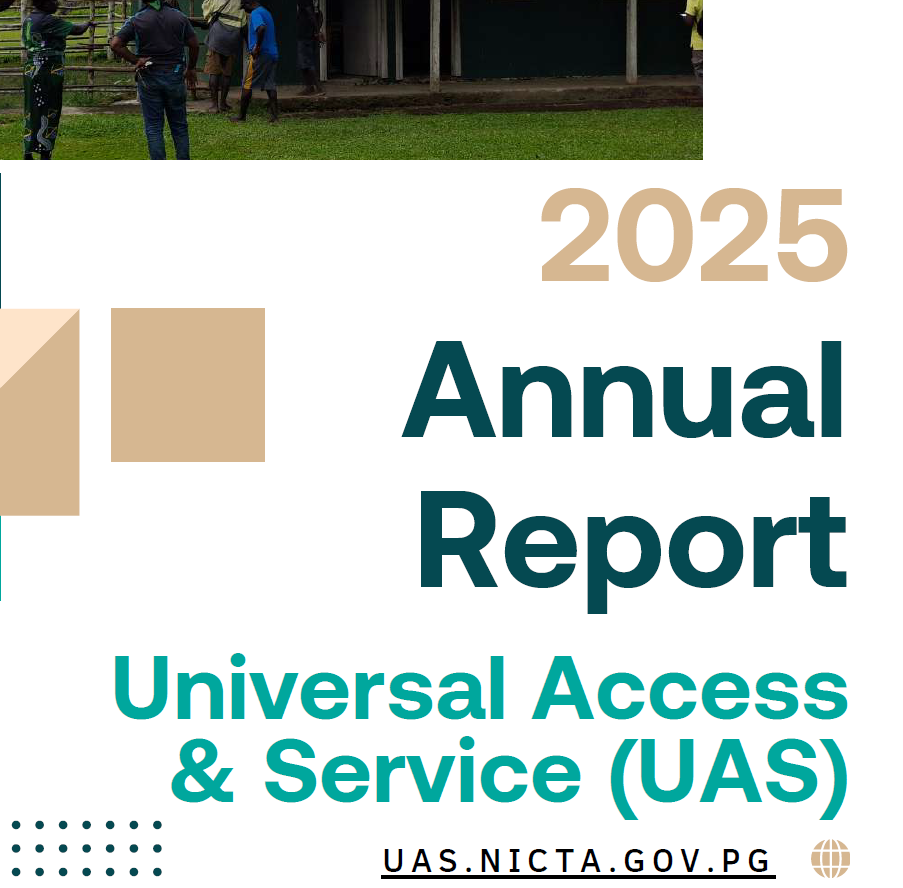 2025
Annual Report
Universal Access & Service (UAS)
UAS.NICTA.GOV.PG